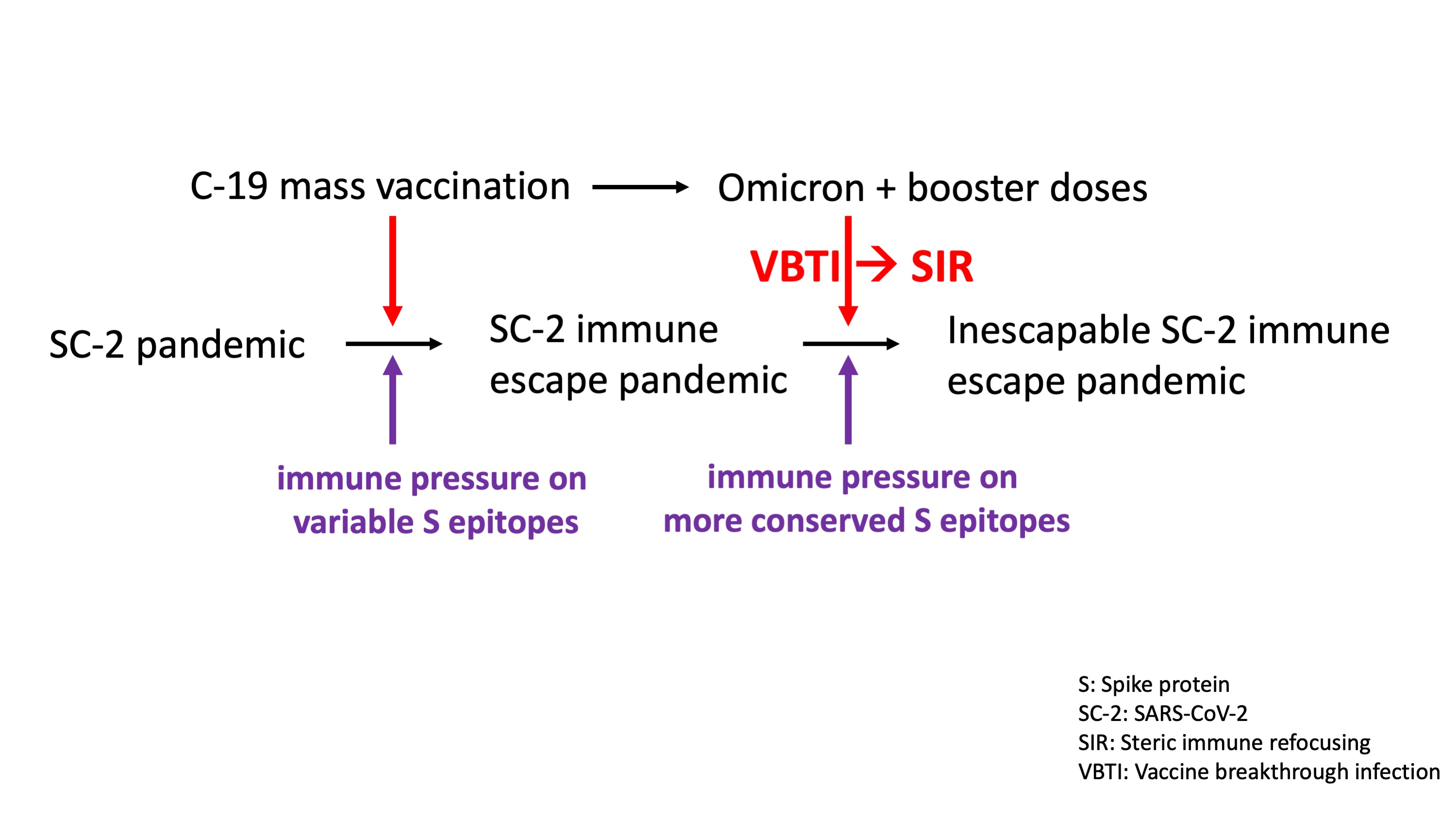 C-19 mass vaccination → Omicron + booster doses

VBTI → SIR

SC-2 pandemic → SC-2 immune escape pandemic → Inescapable SC-2 immune escape pandemic

immune pressure on variable S epitopes

immune pressure on more conserved S epitopes

S: Spike protein
SC-2: SARS-CoV-2
SIR: Steric immune refocusing
VBTI: Vaccine breakthrough infection